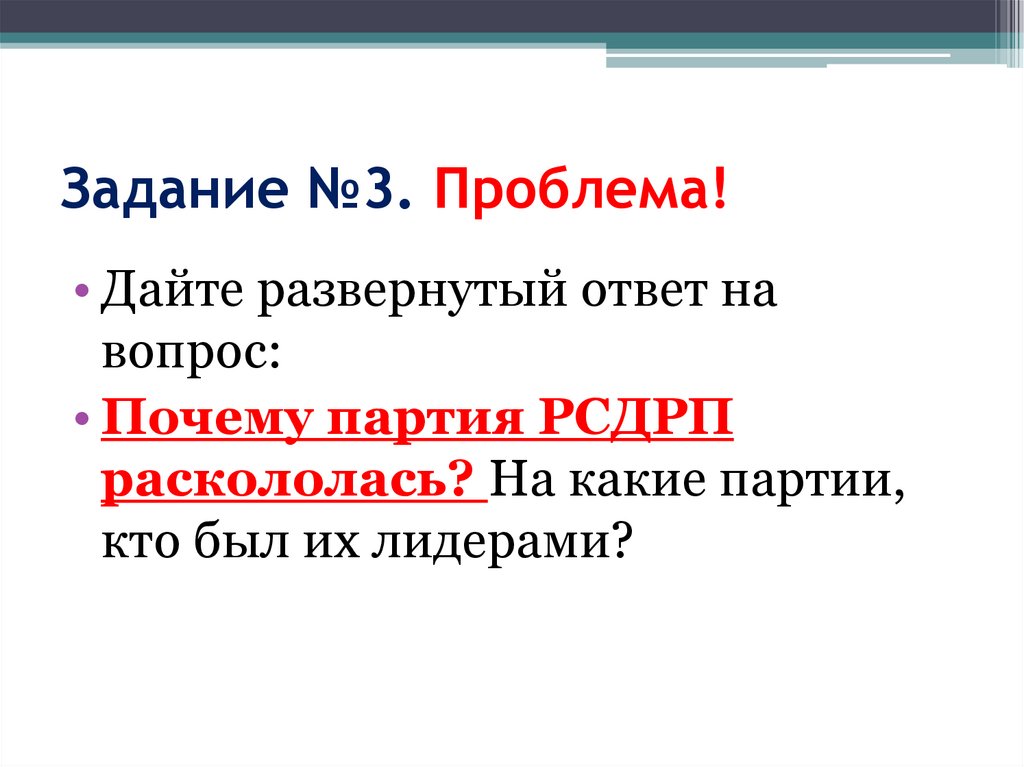 Задание №3. Проблема!

• Дайте развернутый ответ на вопрос:

• Почему партия РСДРП раскололась? На какие партии, кто был их лидерами?